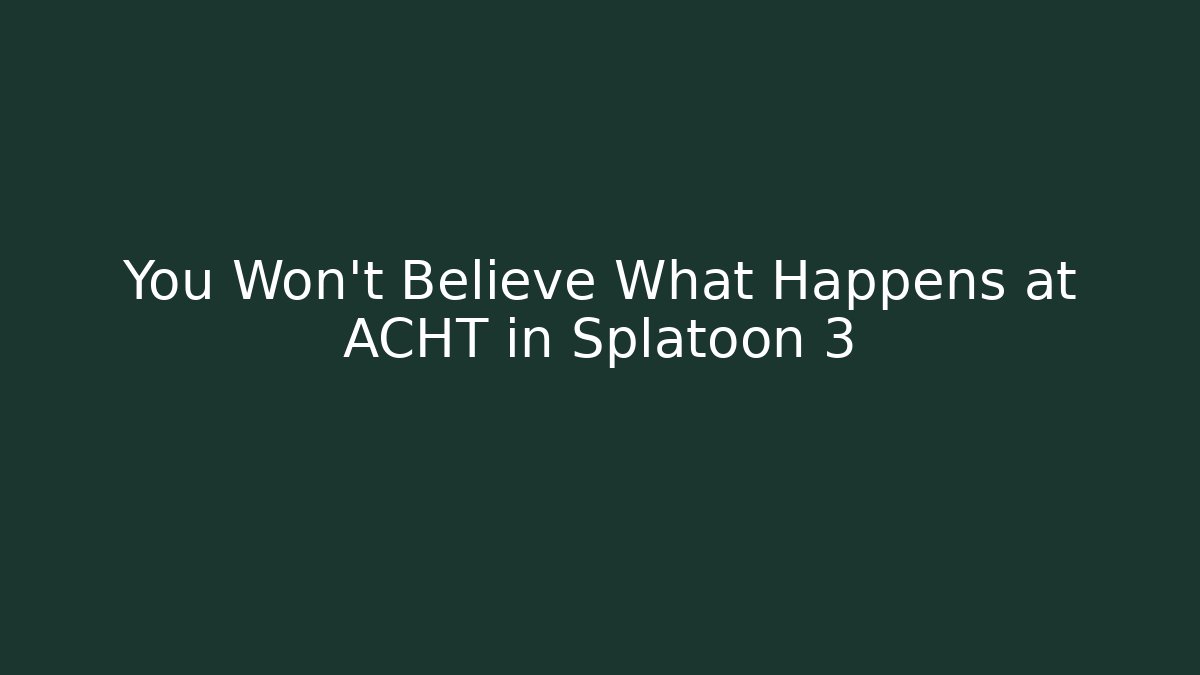 You Won't Believe What Happens at ACHT in Splatoon 3